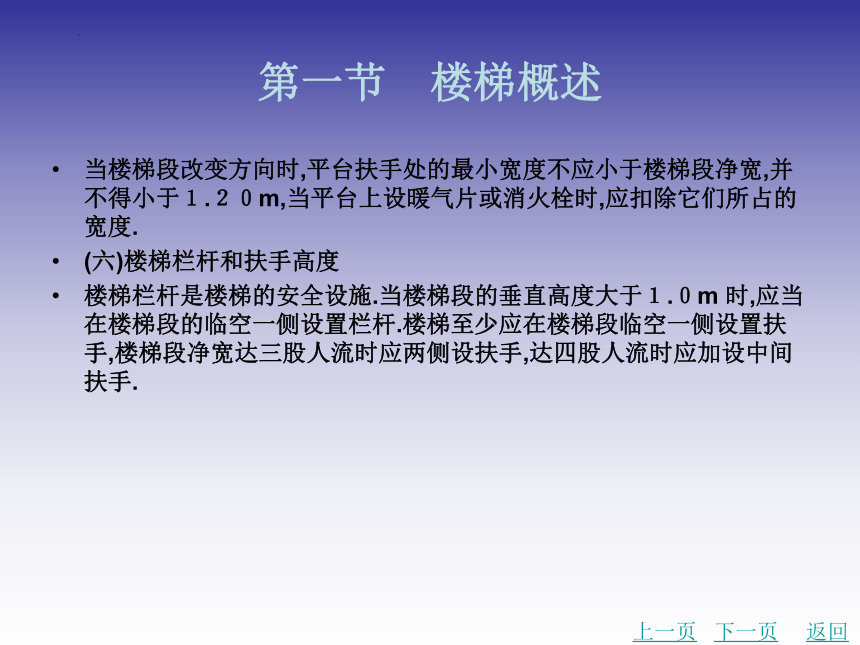 第一节　楼梯概述

• 当楼梯段改变方向时,平台扶手处的最小宽度不应小于楼梯段净宽,并不得小于１.２０m,当平台上设暖气片或消火栓时,应扣除它们所占的宽度.

• (六)楼梯栏杆和扶手高度

• 楼梯栏杆是楼梯的安全设施.当楼梯段的垂直高度大于１.０m 时,应当在楼梯段的临空一侧设置栏杆.楼梯至少应在楼梯段临空一侧设置扶手,楼梯段净宽达三股人流时应两侧设扶手,达四股人流时应加设中间扶手.

上一页　下一页　返回